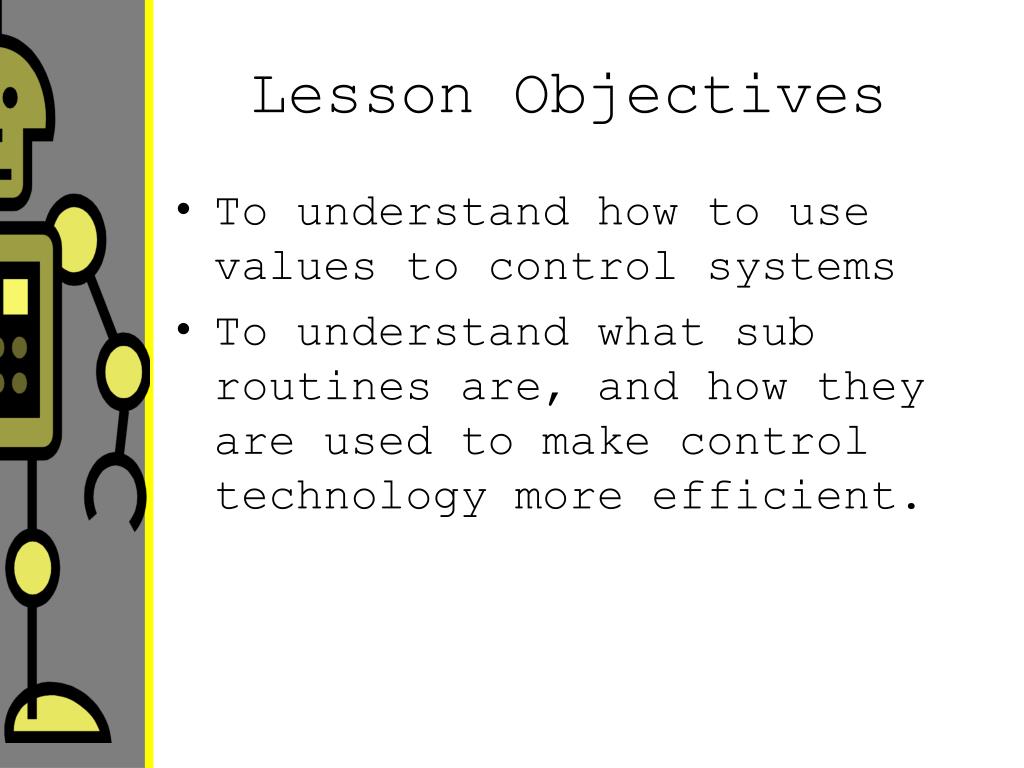 Lesson Objectives

• To understand how to use values to control systems
• To understand what sub routines are, and how they are used to make control technology more efficient.